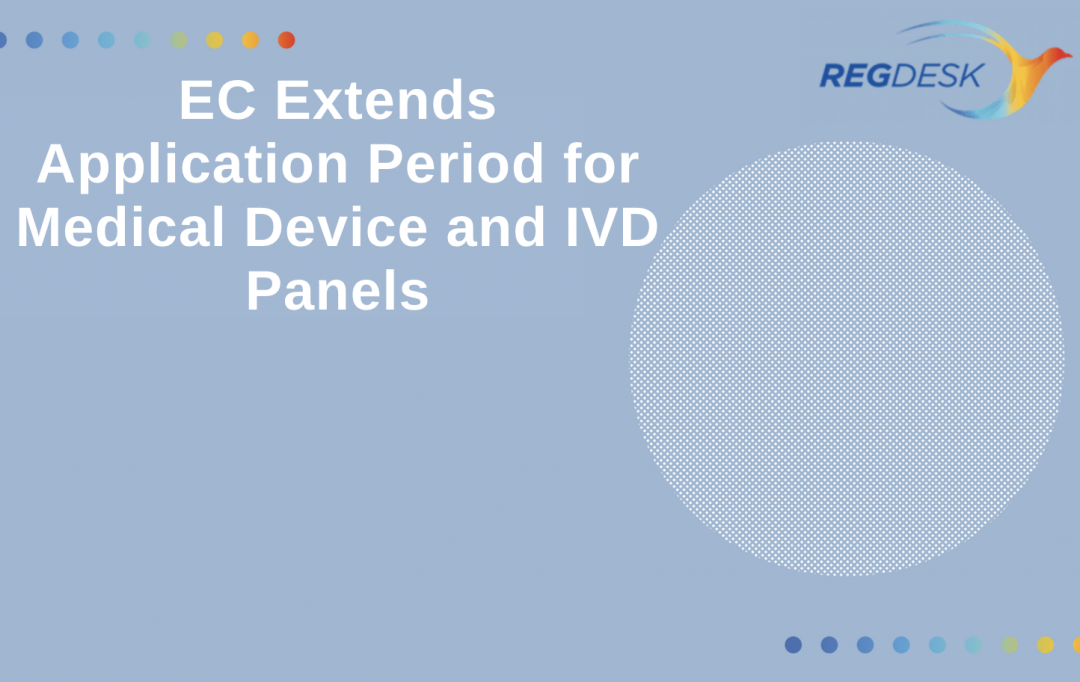 EC Extends Application Period for Medical Device and IVD Panels

REGDESK